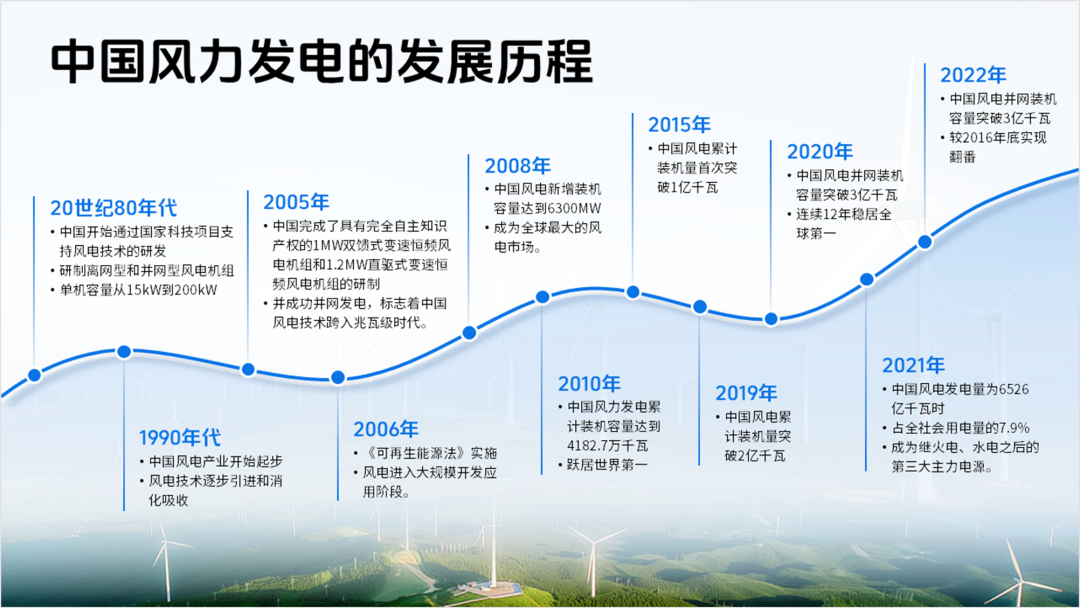 中国风力发电的发展历程

20世纪80年代
• 中国开始通过国家科技项目支持风电技术的研发
• 研制离网型和并网型风电机组
• 单机容量从15kW到200kW

1990年代
• 中国风电产业开始起步
• 风电技术逐步引进和消化吸收

2005年
• 中国完成了具有完全自主知识产权的1MW双馈式变速恒频风电机组和1.2MW直驱式变速恒频风电机组的研制
• 并成功并网发电，标志着中国风电技术跨入兆瓦级时代。

2006年
• 《可再生能源法》实施
• 风电进入大规模开发应用阶段。

2008年
• 中国风电新增装机容量达到6300MW
• 成为全球最大的风电市场。

2010年
• 中国风力发电累计装机容量达到4182.7万千瓦
• 跃居世界第一

2015年
• 中国风电累计装机量首次突破1亿千瓦

2019年
• 中国风电累计装机量突破2亿千瓦

2020年
• 中国风电并网装机容量突破3亿千瓦
• 连续12年稳居全球第一

2021年
• 中国风电发电量为6526亿千瓦时
• 占全社会用电量的7.9%
• 成为继火电、水电之后的第三大主力电源。

2022年
• 中国风电并网装机容量突破3亿千瓦
• 较2016年底实现翻番